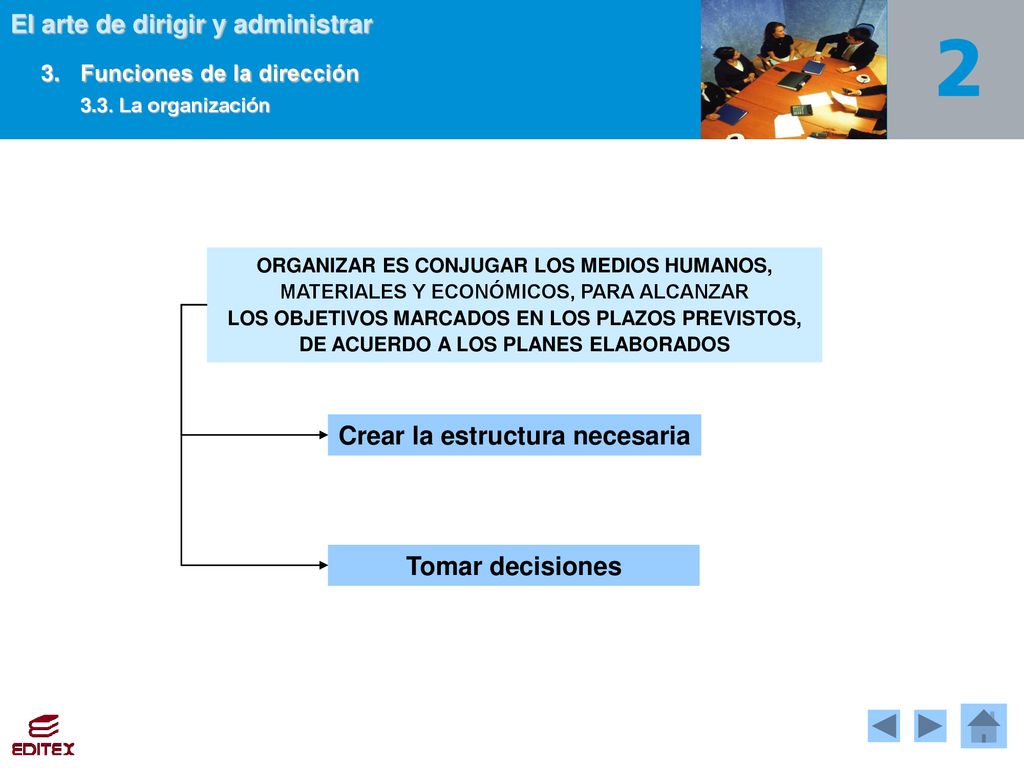 El arte de dirigir y administrar

3. Funciones de la dirección

3.3. La organización

2

ORGANIZAR ES CONJUGAR LOS MEDIOS HUMANOS, MATERIALES Y ECONÓMICOS, PARA ALCANZAR LOS OBJETIVOS MARCADOS EN LOS PLAZOS PREVISTOS, DE ACUERDO A LOS PLANES ELABORADOS

Crear la estructura necesaria

Tomar decisiones

EDITEX